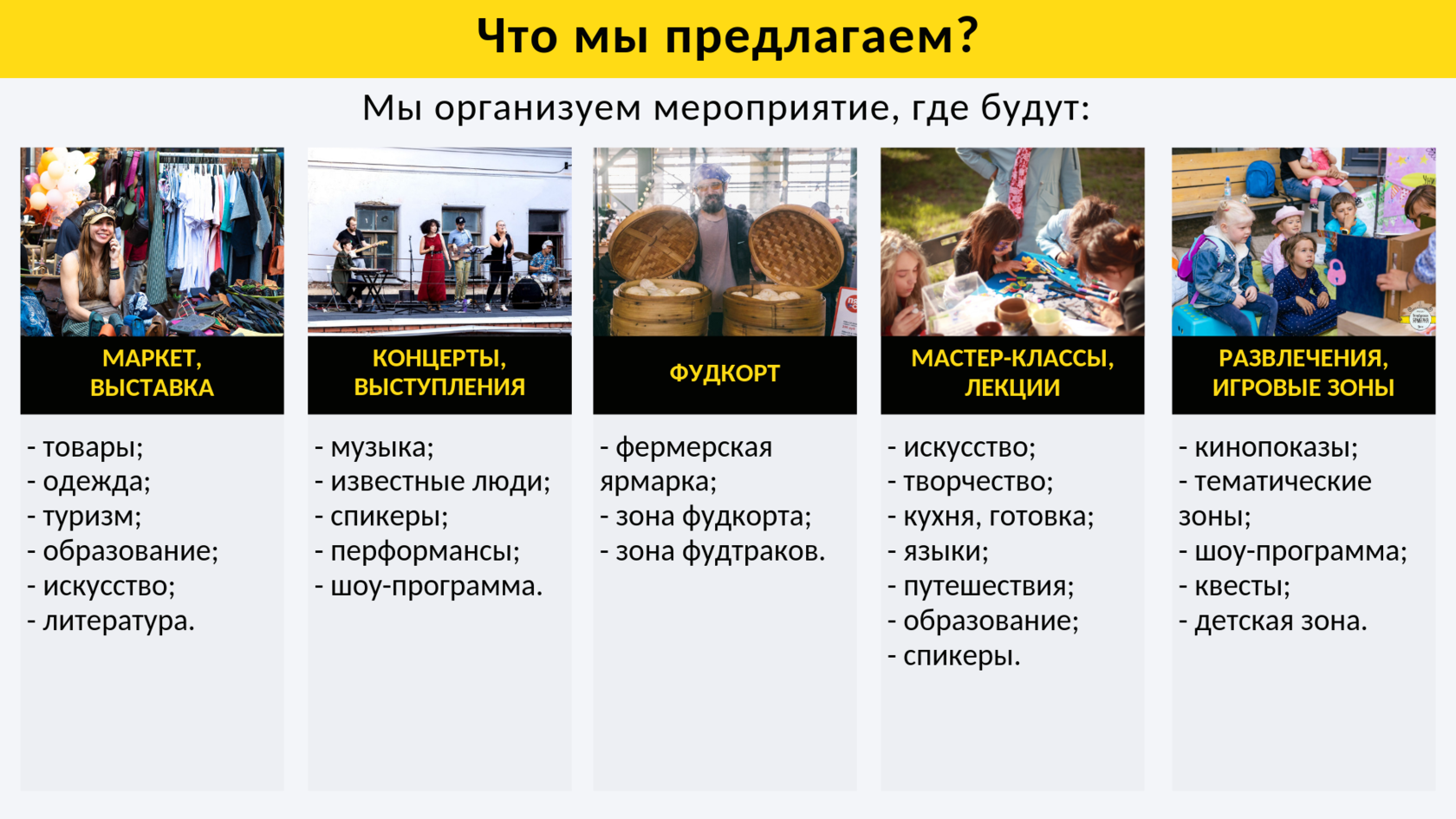 Что мы предлагаем?

Мы организуем мероприятие, где будут:

МАРКЕТ, ВЫСТАВКА

- товары;
- одежда;
- туризм;
- образование;
- искусство;
- литература.

КОНЦЕРТЫ, ВЫСТУПЛЕНИЯ

- музыка;
- известные люди;
- спикеры;
- перформансы;
- шоу-программа.

ФУДКОРТ

- фермерская ярмарка;
- зона фудкорта;
- зона фудтраков.

МАСТЕР-КЛАССЫ, ЛЕКЦИИ

- искусство;
- творчество;
- кухня, готовка;
- языки;
- путешествия;
- образование;
- спикеры.

РАЗВЛЕЧЕНИЯ, ИГРОВЫЕ ЗОНЫ

- кинопоказы;
- тематические зоны;
- шоу-программа;
- квесты;
- детская зона.